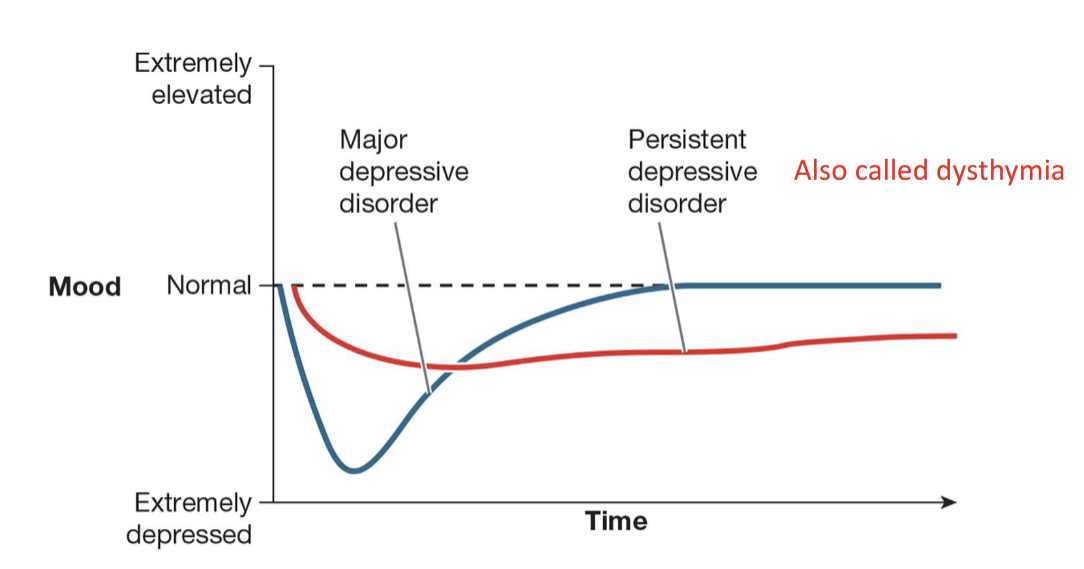 Extremely elevated

Major depressive disorder

Persistent depressive disorder

Also called dysthymia

Mood

Normal

Extremely depressed

Time